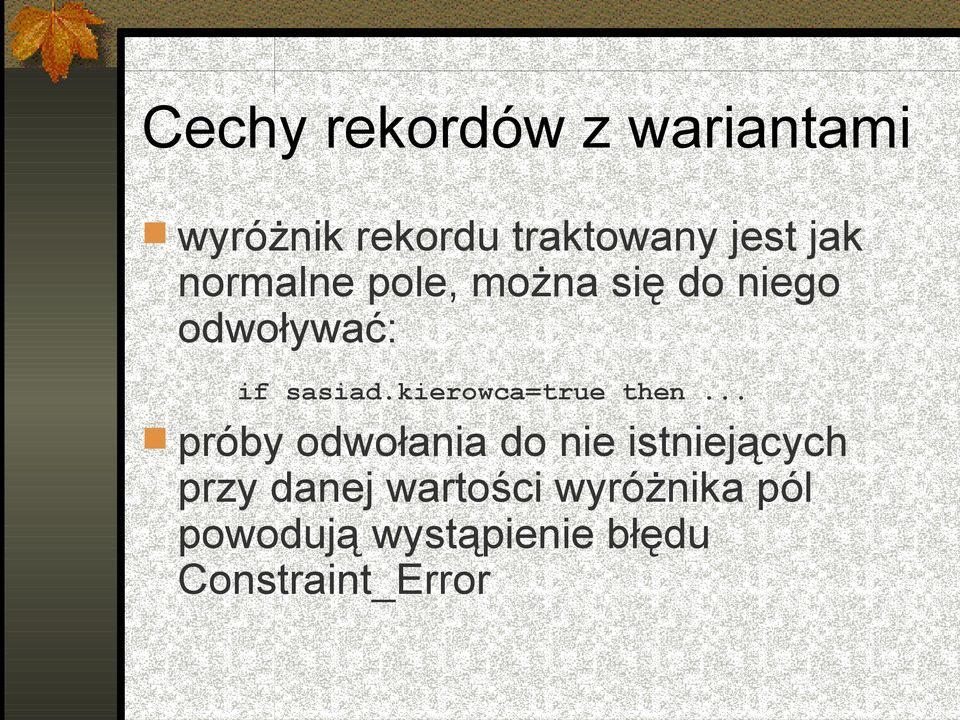 Cechy rekordów z wariantami

wyróżnik rekordu traktowany jest jak normalne pole, można się do niego odwoływać:

if sasiad.kierowca=true then ...

próby odwołania do nie istniejących przy danej wartości wyróżnika pól powodują wystąpienie błędu Constraint_Error